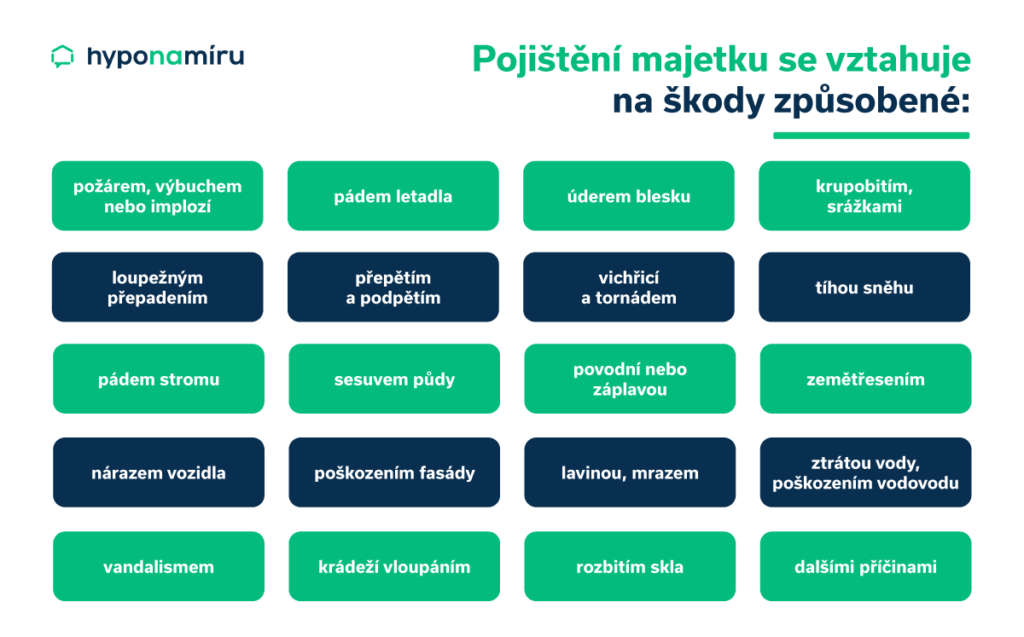 hyponamíru

Pojištění majetku se vztahuje na škody způsobené:

požárem, výbuchem nebo implozí

pádem letadla

úderem blesku

krupobitím, srážkami

loupežným přepadením

přepětím a podpětím

vichřicí a tornádem

tíhou sněhu

pádem stromu

sesuvem půdy

povodní nebo záplavou

zemětřesením

nárazem vozidla

poškozením fasády

lavinou, mrazem

ztrátou vody, poškozením vodovodu

vandalismem

krádeží vloupáním

rozbitím skla

dalšími příčinami